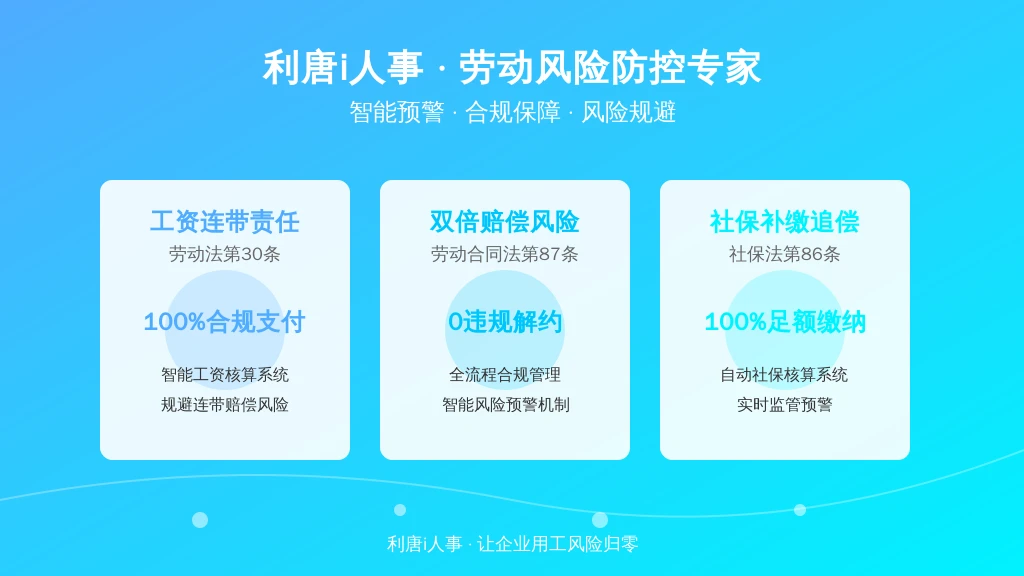 利唐i人事 · 劳动风险防控专家

智能预警 · 合规保障 · 风险规避

工资连带责任
劳动法第30条
100%合规支付
智能工资核算系统
规避连带赔偿风险

双倍赔偿风险
劳动合同法第87条
0违规解约
全流程合规管理
智能风险预警机制

社保补缴追偿
社保法第86条
100%足额缴纳
自动社保核算系统
实时监管预警

利唐i人事 · 让企业用工风险归零